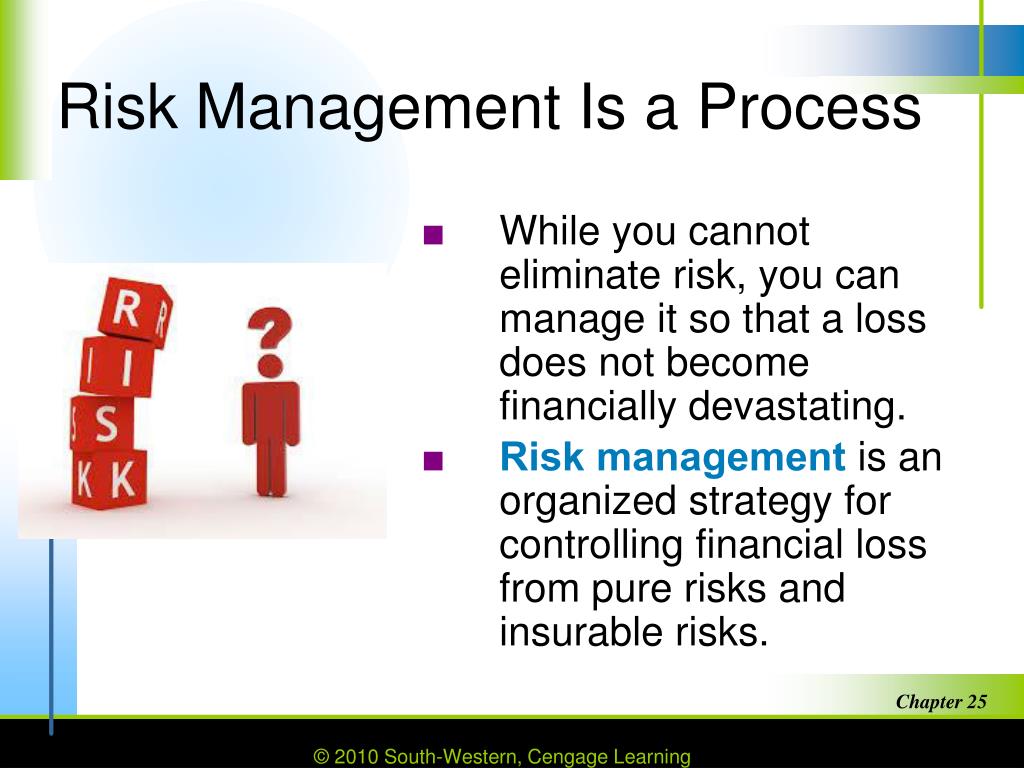 Risk Management Is a Process

R
I
S
K

?

■ While you cannot eliminate risk, you can manage it so that a loss does not become financially devastating.

■ Risk management is an organized strategy for controlling financial loss from pure risks and insurable risks.

Chapter 25

© 2010 South-Western, Cengage Learning